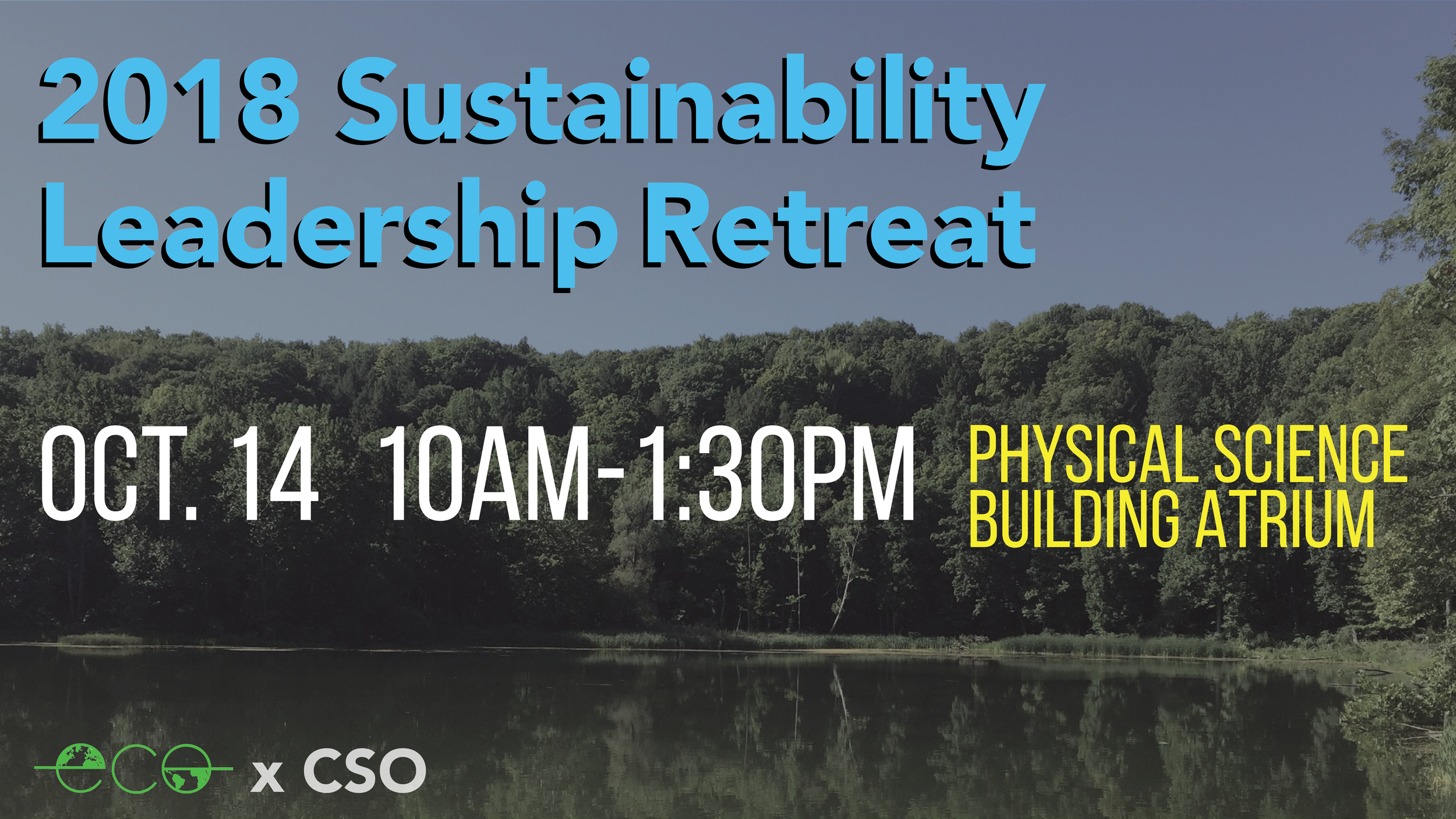 2018 Sustainability Leadership Retreat

OCT. 14 10AM-1:30PM

PHYSICAL SCIENCE BUILDING ATRIUM

eco x CSO